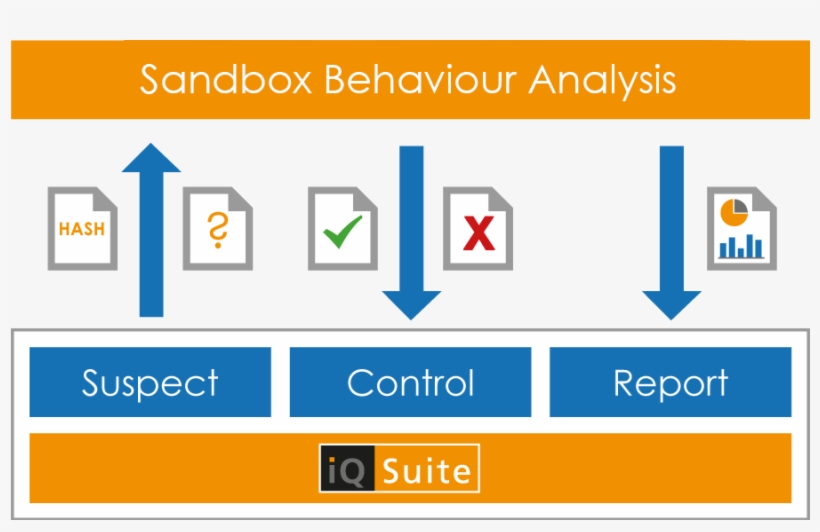 Sandbox Behaviour Analysis

HASH

?

X

Suspect

Control

Report

iQ Suite